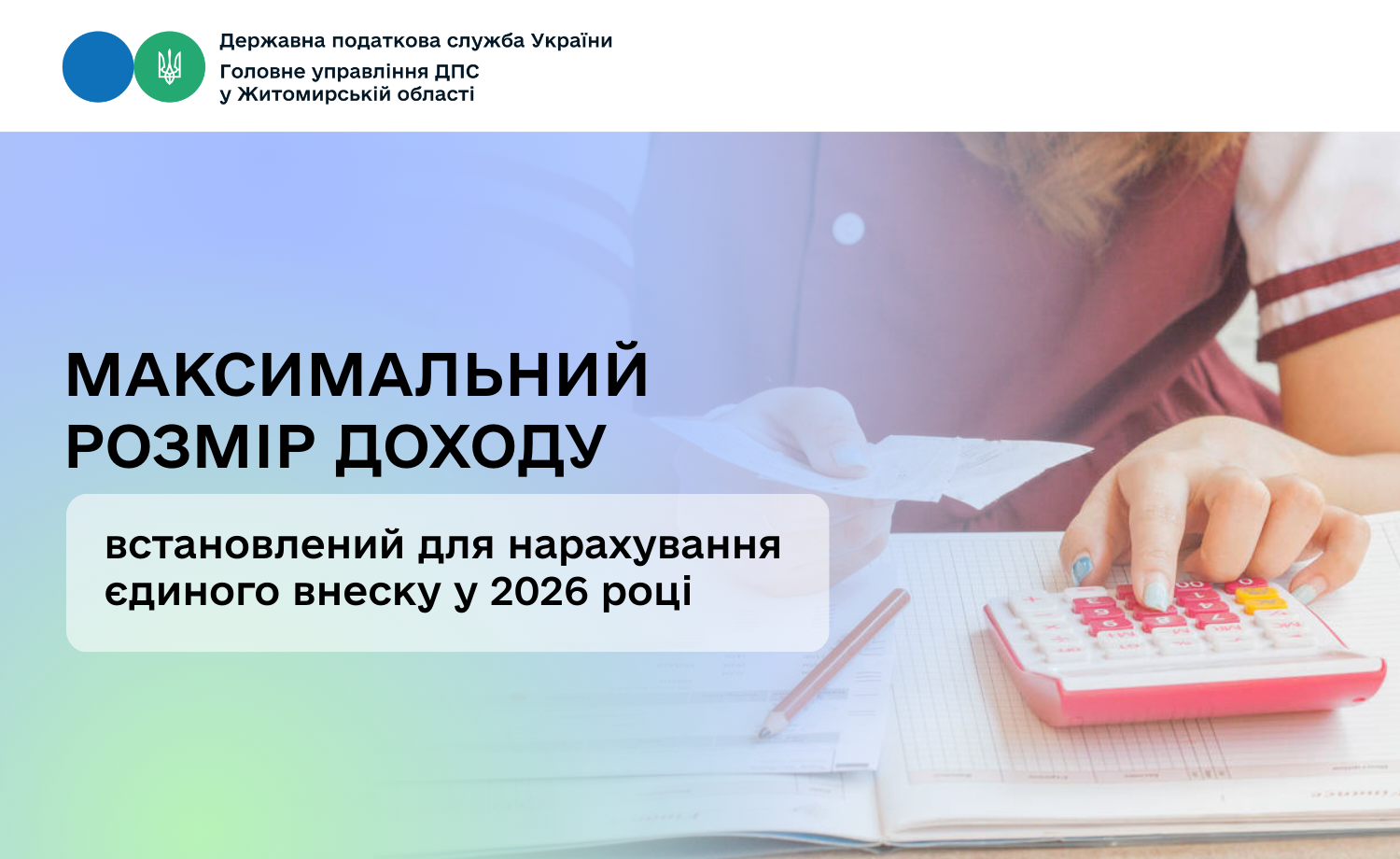 Державна податкова служба України
Головне управління ДПС у Житомирській області

МАКСИМАЛЬНИЙ РОЗМІР ДОХОДУ

встановлений для нарахування єдиного внеску у 2026 році